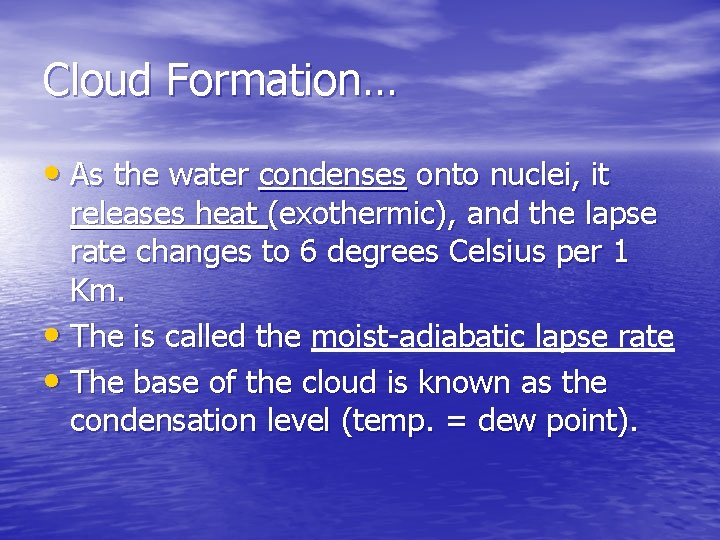 Cloud Formation…

• As the water condenses onto nuclei, it releases heat (exothermic), and the lapse rate changes to 6 degrees Celsius per 1 Km.
• The is called the moist-adiabatic lapse rate
• The base of the cloud is known as the condensation level (temp. = dew point).